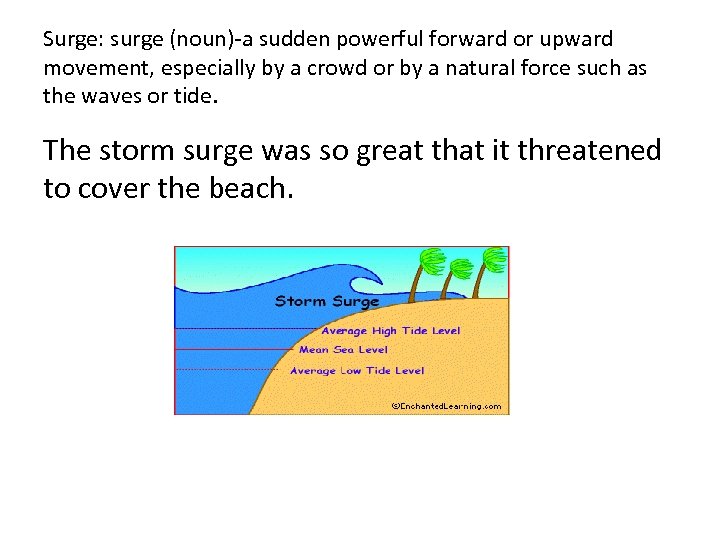 Surge: surge (noun)-a sudden powerful forward or upward movement, especially by a crowd or by a natural force such as the waves or tide.

The storm surge was so great that it threatened to cover the beach.

Storm Surge
Average High Tide Level
Mean Sea Level
Average Low Tide Level
©EnchantedLearning.com